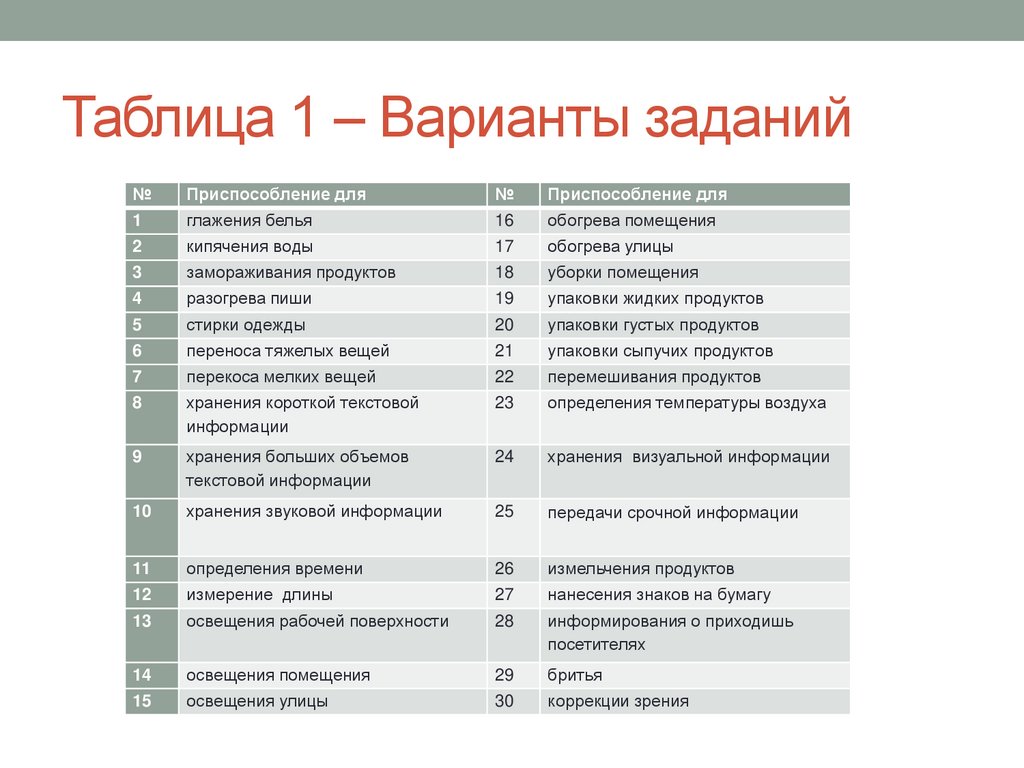 Таблица 1 – Варианты заданий

| № | Приспособление для | № | Приспособление для |
|---|---|---|---|
| 1 | глажения белья | 16 | обогрева помещения |
| 2 | кипячения воды | 17 | обогрева улицы |
| 3 | замораживания продуктов | 18 | уборки помещения |
| 4 | разогрева пиши | 19 | упаковки жидких продуктов |
| 5 | стирки одежды | 20 | упаковки густых продуктов |
| 6 | переноса тяжелых вещей | 21 | упаковки сыпучих продуктов |
| 7 | перекоса мелких вещей | 22 | перемешивания продуктов |
| 8 | хранения короткой текстовой информации | 23 | определения температуры воздуха |
| 9 | хранения больших объемов текстовой информации | 24 | хранения визуальной информации |
| 10 | хранения звуковой информации | 25 | передачи срочной информации |
| 11 | определения времени | 26 | измельчения продуктов |
| 12 | измерение длины | 27 | нанесения знаков на бумагу |
| 13 | освещения рабочей поверхности | 28 | информирования о приходишь посетителях |
| 14 | освещения помещения | 29 | бритья |
| 15 | освещения улицы | 30 | коррекции зрения |